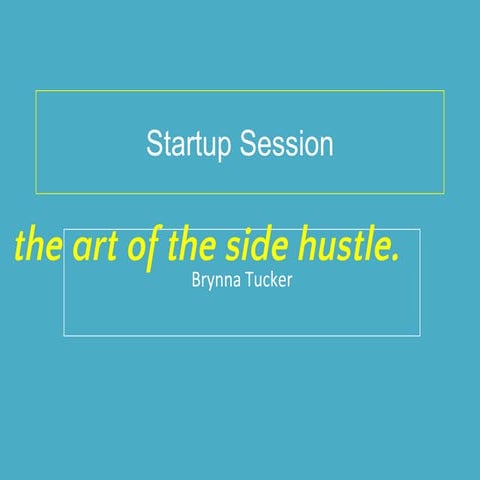 Startup Session

the art of the side hustle.

Brynna Tucker